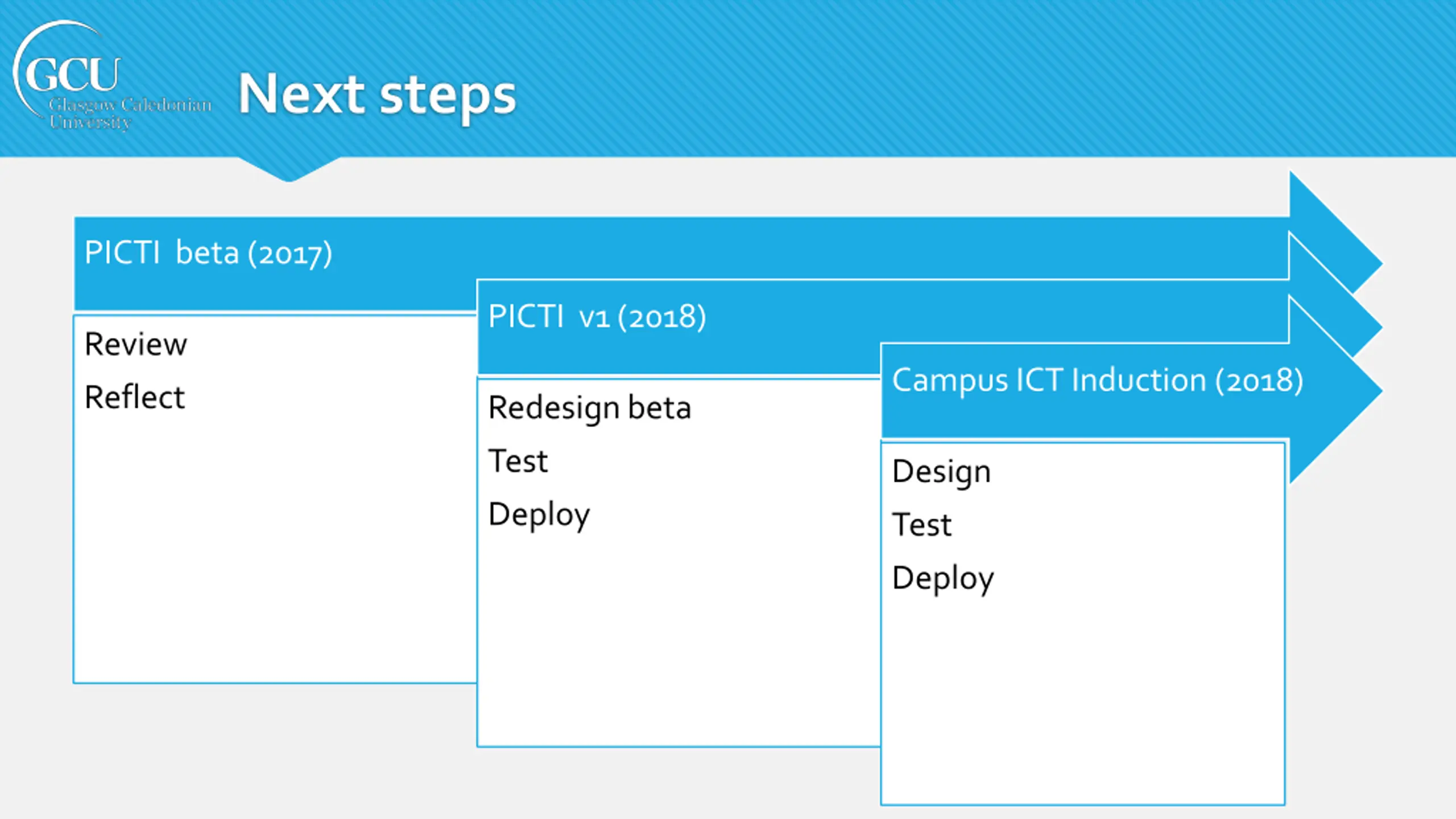 GCU
Glasgow Caledonian
University

Next steps

PICTI beta (2017)

Review

Reflect

PICTI v1 (2018)

Redesign beta

Test

Deploy

Campus ICT Induction (2018)

Design

Test

Deploy